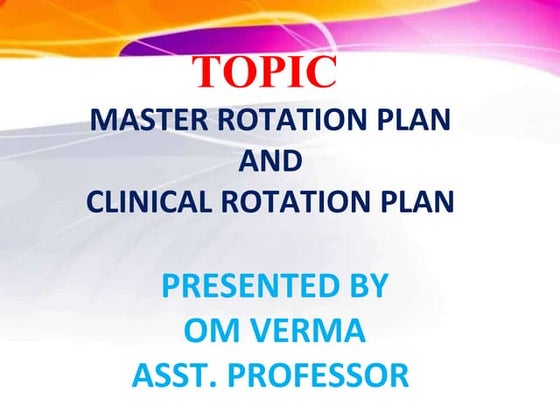 TOPIC

MASTER ROTATION PLAN
AND
CLINICAL ROTATION PLAN

PRESENTED BY
OM VERMA
ASST. PROFESSOR